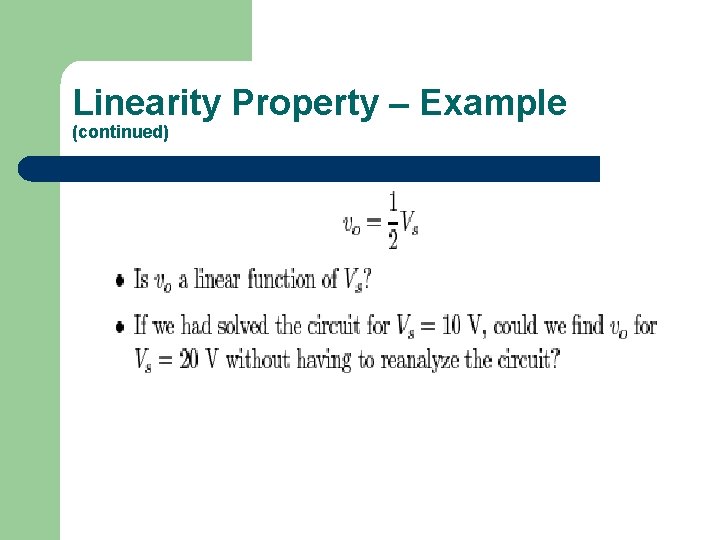 Linearity Property – Example
(continued)

$v_o = \frac{1}{2}V_s$

• Is $v_o$ a linear function of $V_s$?

• If we had solved the circuit for $V_s = 10$ V, could we find $v_o$ for $V_s = 20$ V without having to reanalyze the circuit?